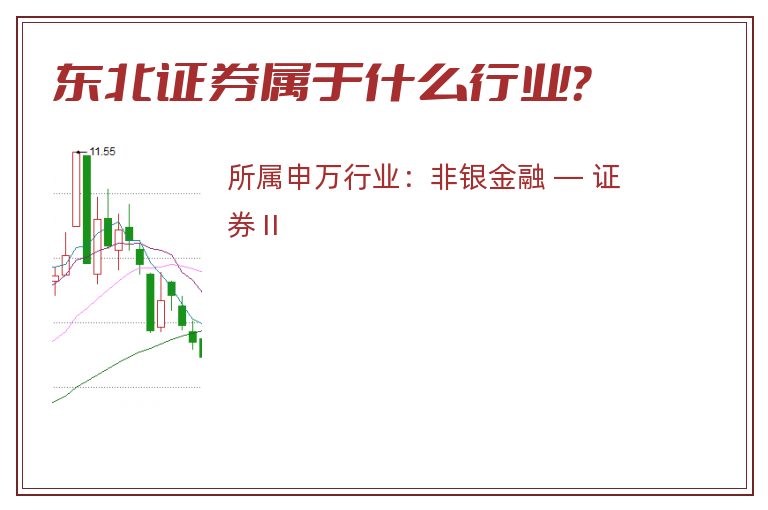 东北证券属于什么行业?

11.55

所属申万行业：非银金融 — 证券 II